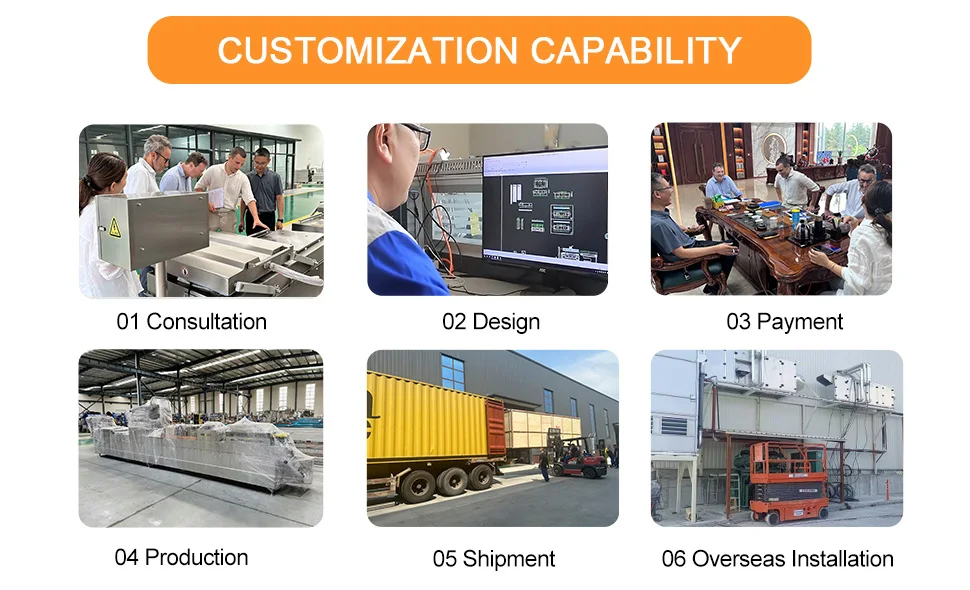 CUSTOMIZATION CAPABILITY

01 Consultation

02 Design

03 Payment

04 Production

05 Shipment

06 Overseas Installation